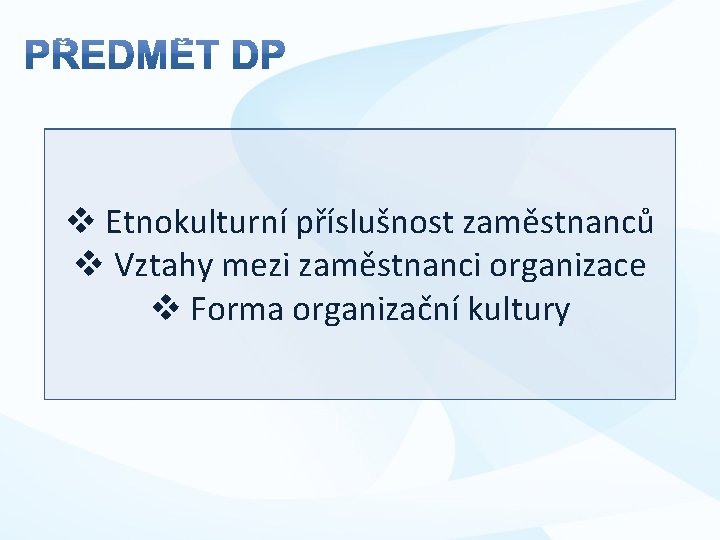 PŘEDMĚT DP

❖ Etnokulturní příslušnost zaměstnanců
❖ Vztahy mezi zaměstnanci organizace
❖ Forma organizační kultury